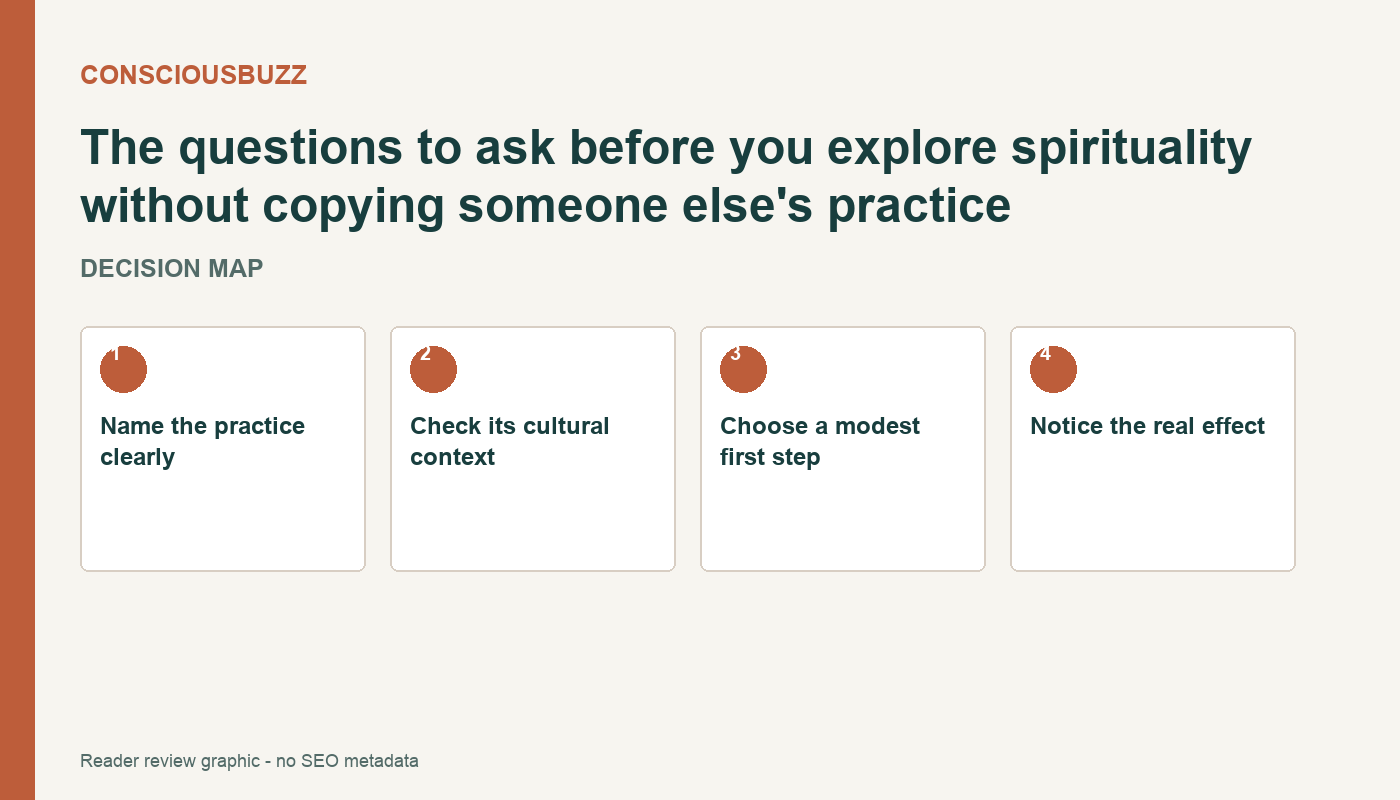 CONSCIOUSBUZZ

The questions to ask before you explore spirituality without copying someone else's practice

DECISION MAP

1
Name the practice clearly

2
Check its cultural context

3
Choose a modest first step

4
Notice the real effect

Reader review graphic - no SEO metadata